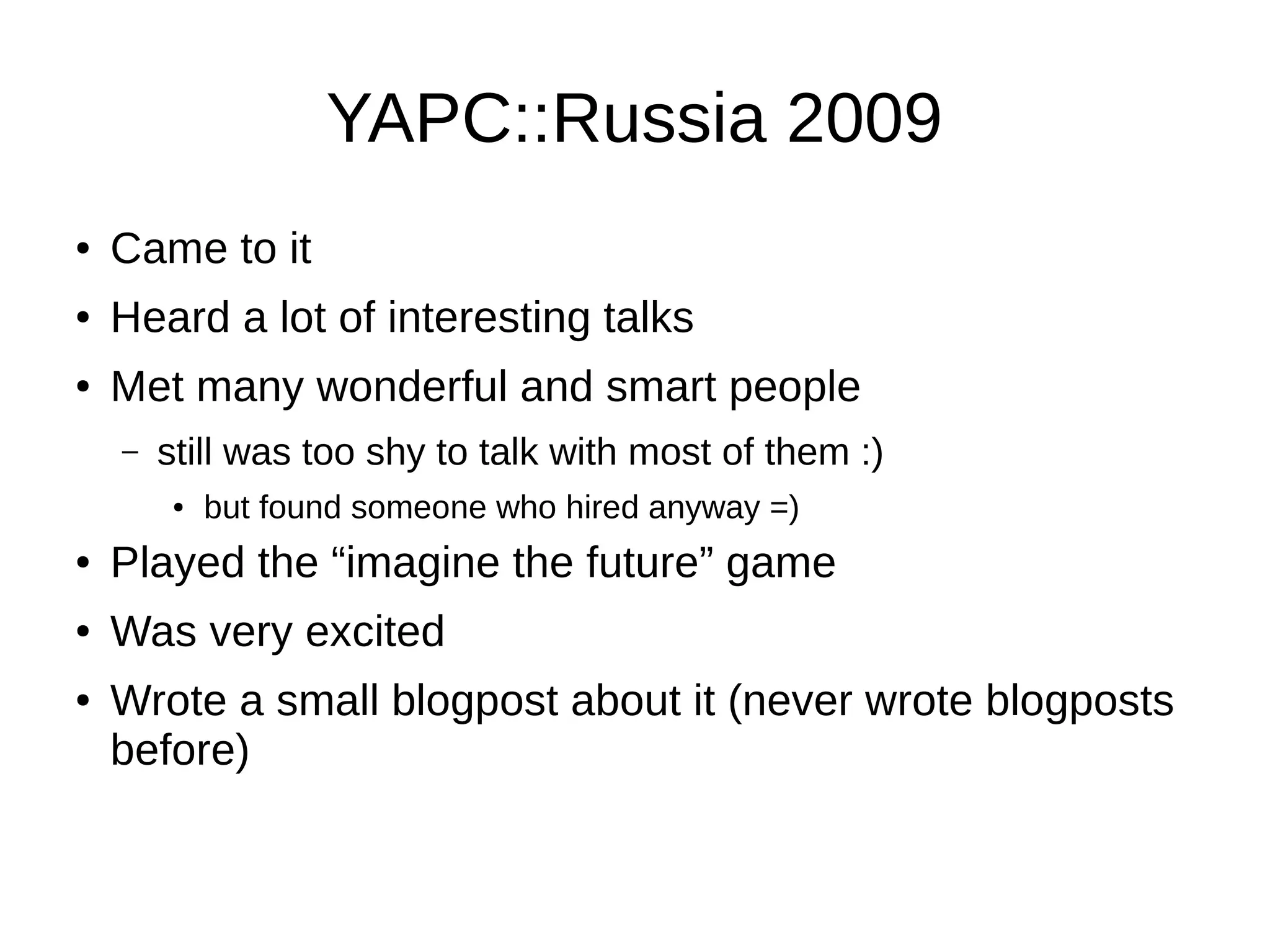 YAPC::Russia 2009

• Came to it
• Heard a lot of interesting talks
• Met many wonderful and smart people
  – still was too shy to talk with most of them :)
    • but found someone who hired anyway =)
• Played the “imagine the future” game
• Was very excited
• Wrote a small blogpost about it (never wrote blogposts before)